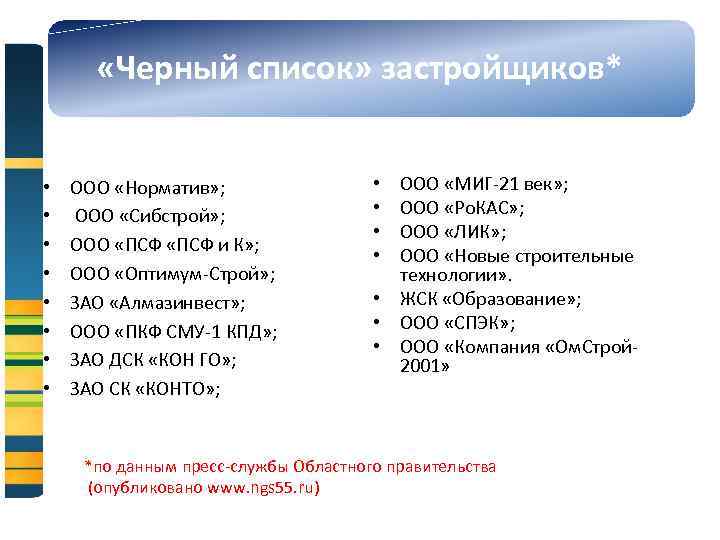 «Черный список» застройщиков*

• ООО «Норматив»;
• ООО «Сибстрой»;
• ООО «ПСФ «ПСФ и К»;
• ООО «Оптимум-Строй»;
• ЗАО «Алмазинвест»;
• ООО «ПКФ СМУ-1 КПД»;
• ЗАО ДСК «КОН ГО»;
• ЗАО СК «КОНТО»;

• ООО «МИГ-21 век»;
• ООО «РоКАС»;
• ООО «ЛИК»;
• ООО «Новые строительные технологии».
• ЖСК «Образование»;
• ООО «СПЭК»;
• ООО «Компания «ОмСтрой-2001»

*по данным пресс-службы Областного правительства (опубликовано www.ngs55.ru)